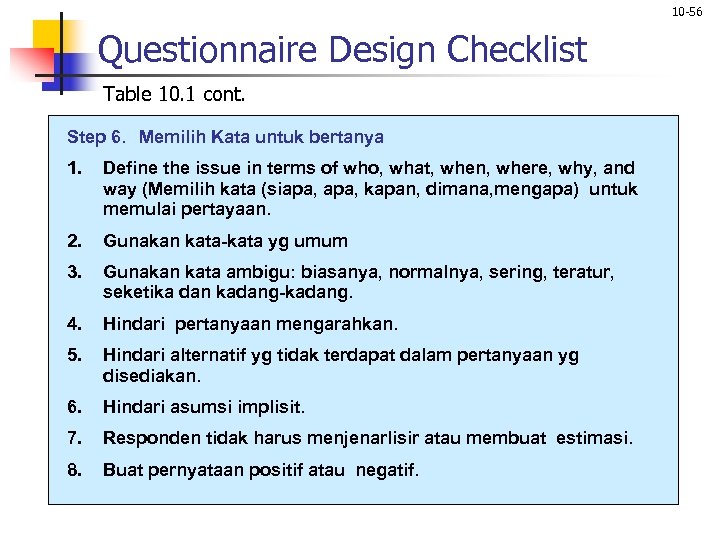 10-56

Questionnaire Design Checklist

Table 10.1 cont.

Step 6. Memilih Kata untuk bertanya

1. Define the issue in terms of who, what, when, where, why, and way (Memilih kata (siapa, apa, kapan, dimana,mengapa) untuk memulai pertayaan.

2. Gunakan kata-kata yg umum

3. Gunakan kata ambigu: biasanya, normalnya, sering, teratur, seketika dan kadang-kadang.

4. Hindari pertanyaan mengarahkan.

5. Hindari alternatif yg tidak terdapat dalam pertanyaan yg disediakan.

6. Hindari asumsi implisit.

7. Responden tidak harus menjenarlisir atau membuat estimasi.

8. Buat pernyataan positif atau negatif.